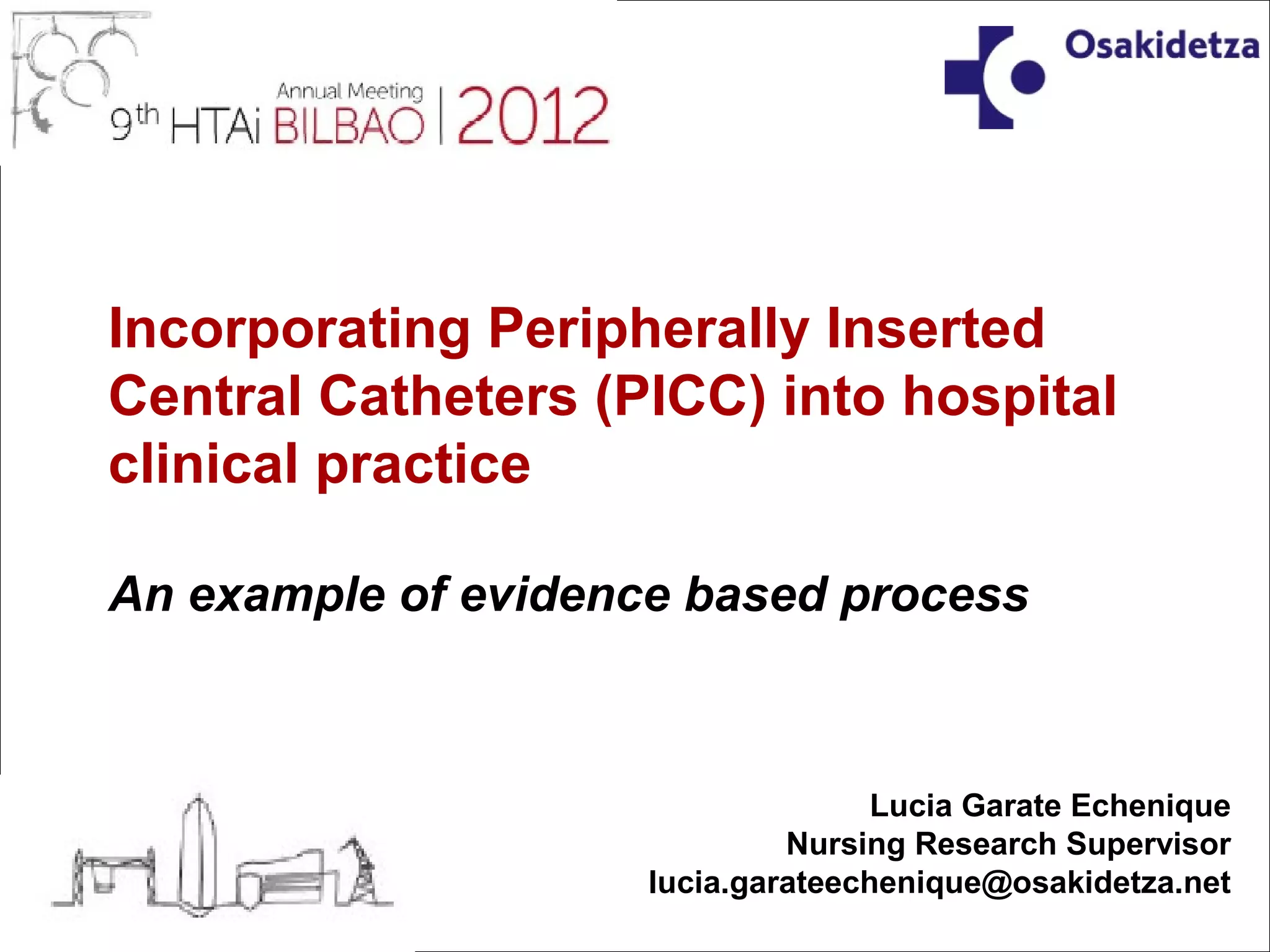 Annual Meeting
9th HTAi BILBAO | 2012

Osakidetza

Incorporating Peripherally Inserted Central Catheters (PICC) into hospital clinical practice

An example of evidence based process

Lucia Garate Echenique
Nursing Research Supervisor
lucia.garateechenique@osakidetza.net